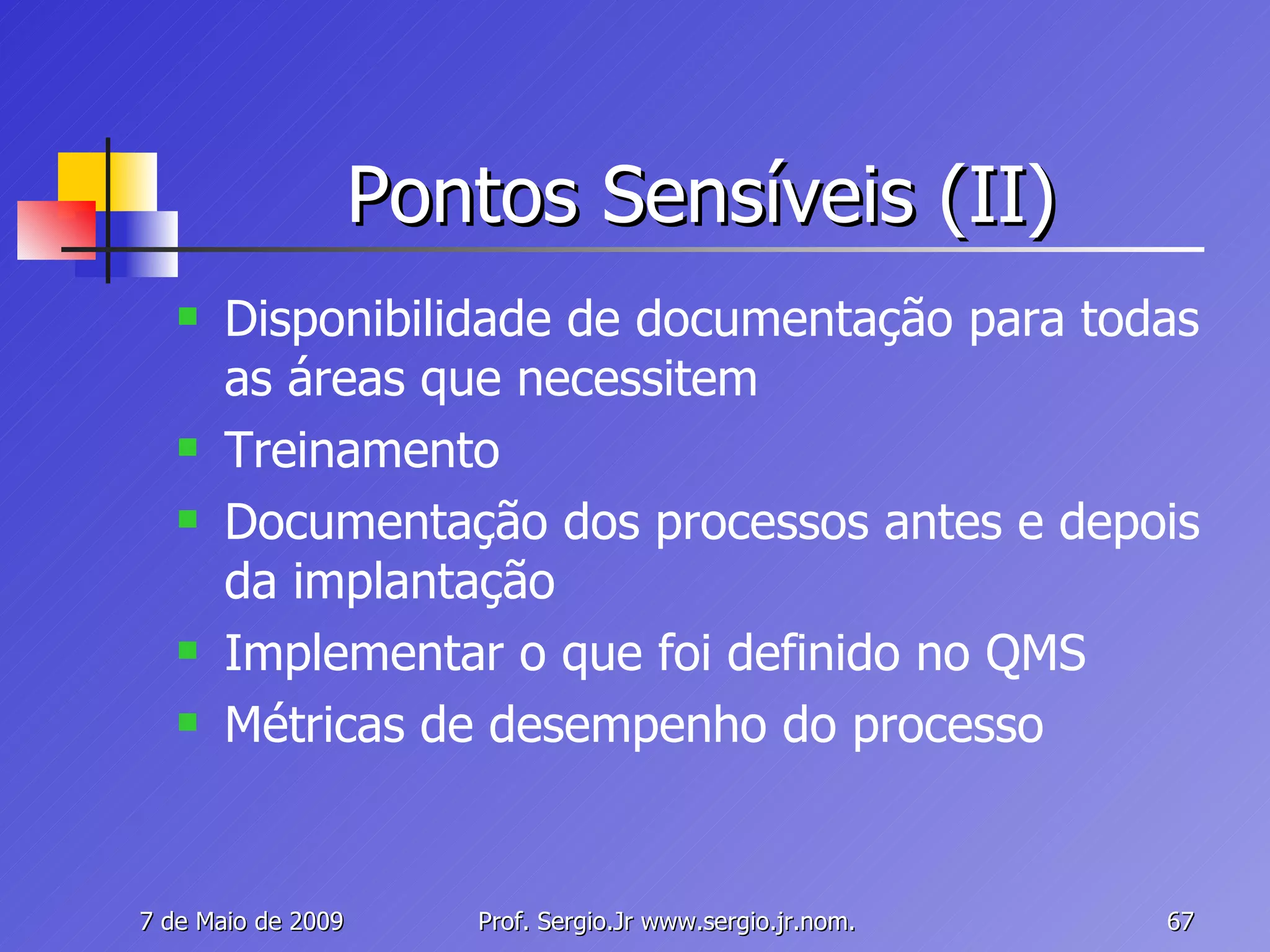 Pontos Sensíveis (II)

- Disponibilidade de documentação para todas as áreas que necessitem
- Treinamento
- Documentação dos processos antes e depois da implantação
- Implementar o que foi definido no QMS
- Métricas de desempenho do processo

7 de Maio de 2009	Prof. Sergio.Jr www.sergio.jr.nom.	67